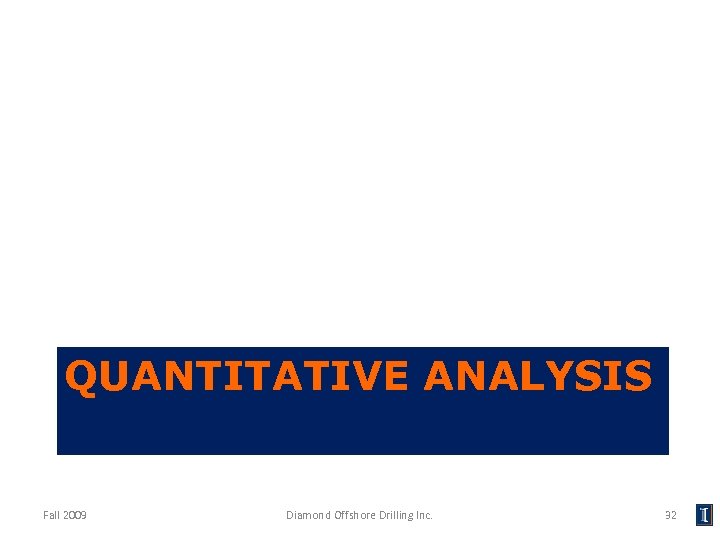 QUANTITATIVE ANALYSIS

Fall 2009

Diamond Offshore Drilling Inc.

32

I